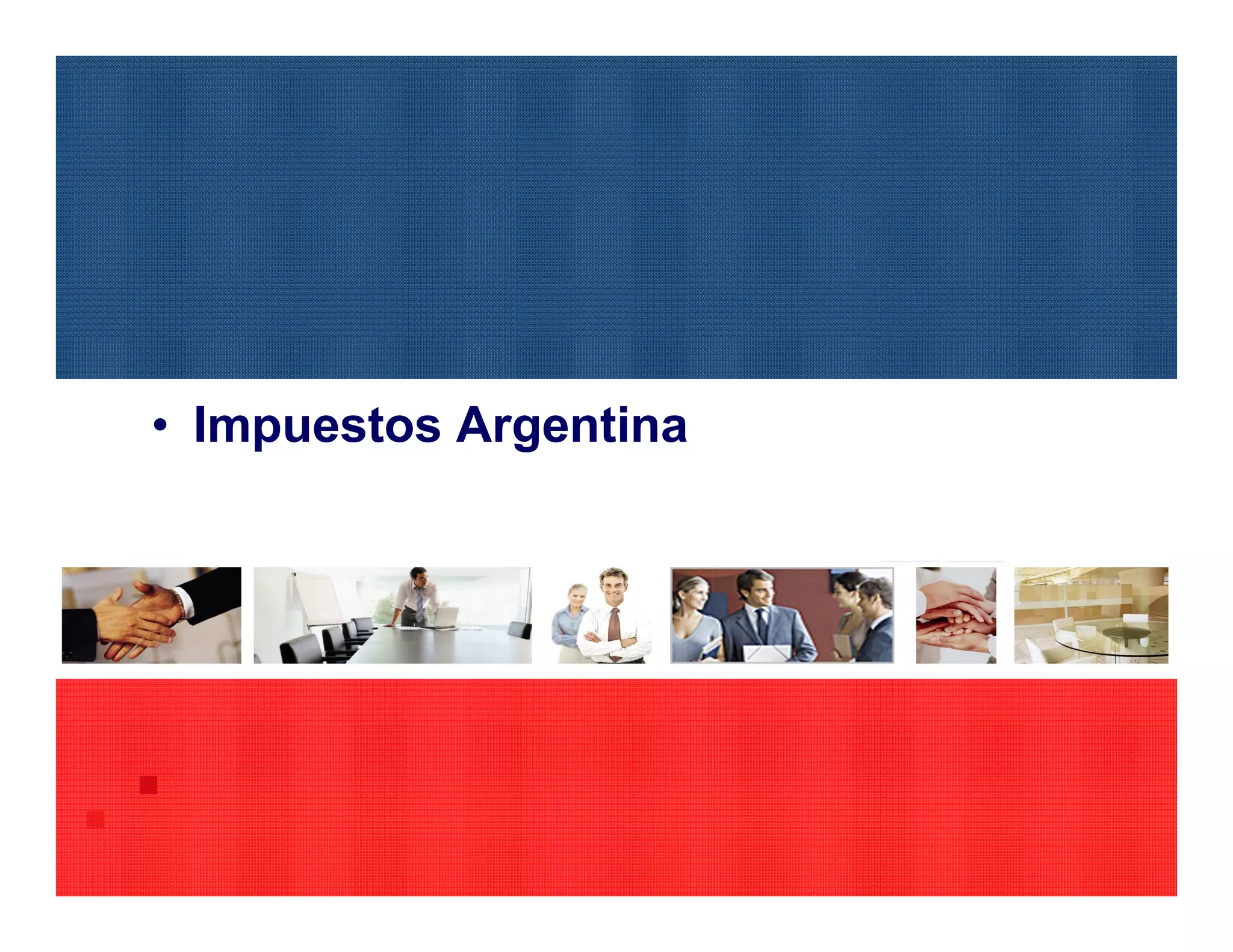 • Impuestos Argentina